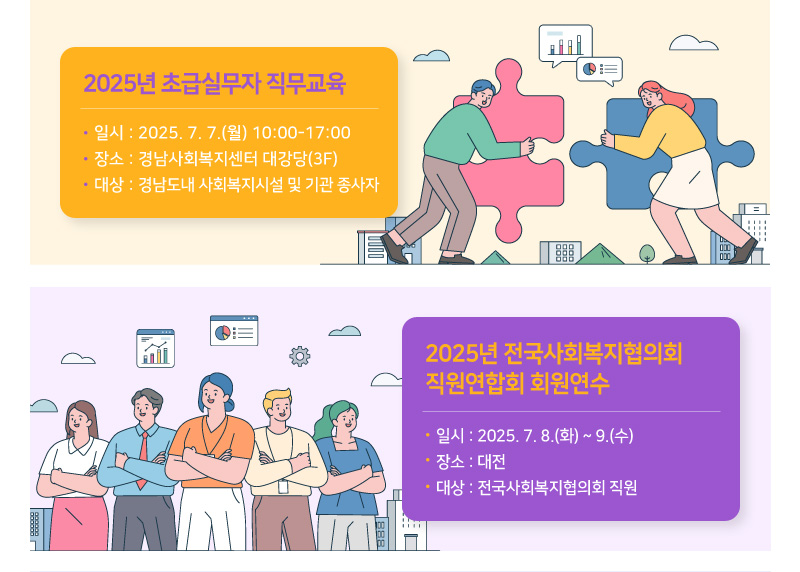 2025년 초급실무자 직무교육

· 일시 : 2025. 7. 7.(월) 10:00-17:00
· 장소 : 경남사회복지센터 대강당(3F)
· 대상 : 경남도내 사회복지시설 및 기관 종사자

2025년 전국사회복지협의회 직원연합회 회원연수

· 일시 : 2025. 7. 8.(화) ~ 9.(수)
· 장소 : 대전
· 대상 : 전국사회복지협의회 직원